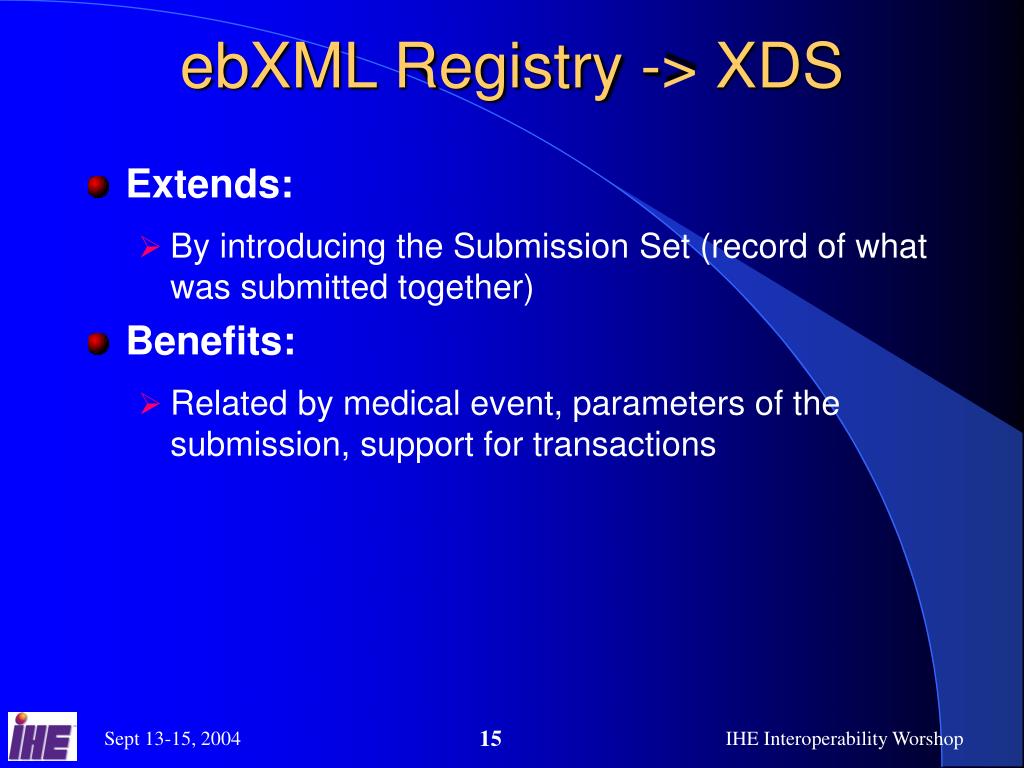 ebXML Registry -> XDS

Extends:

By introducing the Submission Set (record of what was submitted together)

Benefits:

Related by medical event, parameters of the submission, support for transactions

IHE

Sept 13-15, 2004

15

IHE Interoperability Worshop